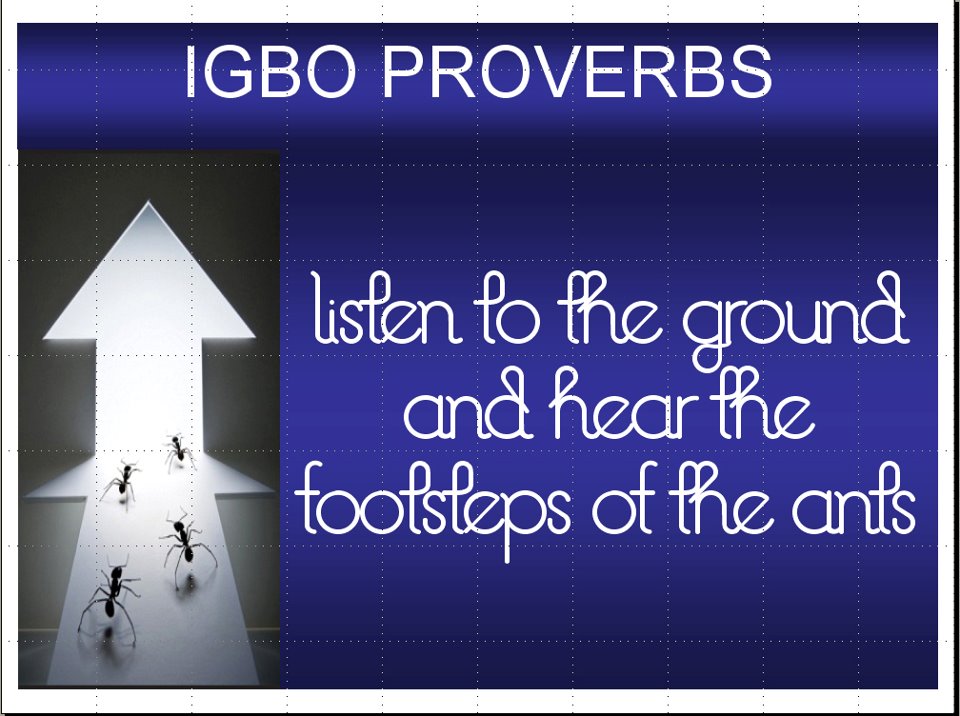 IGBO PROVERBS

listen to the ground and hear the footsteps of the ants